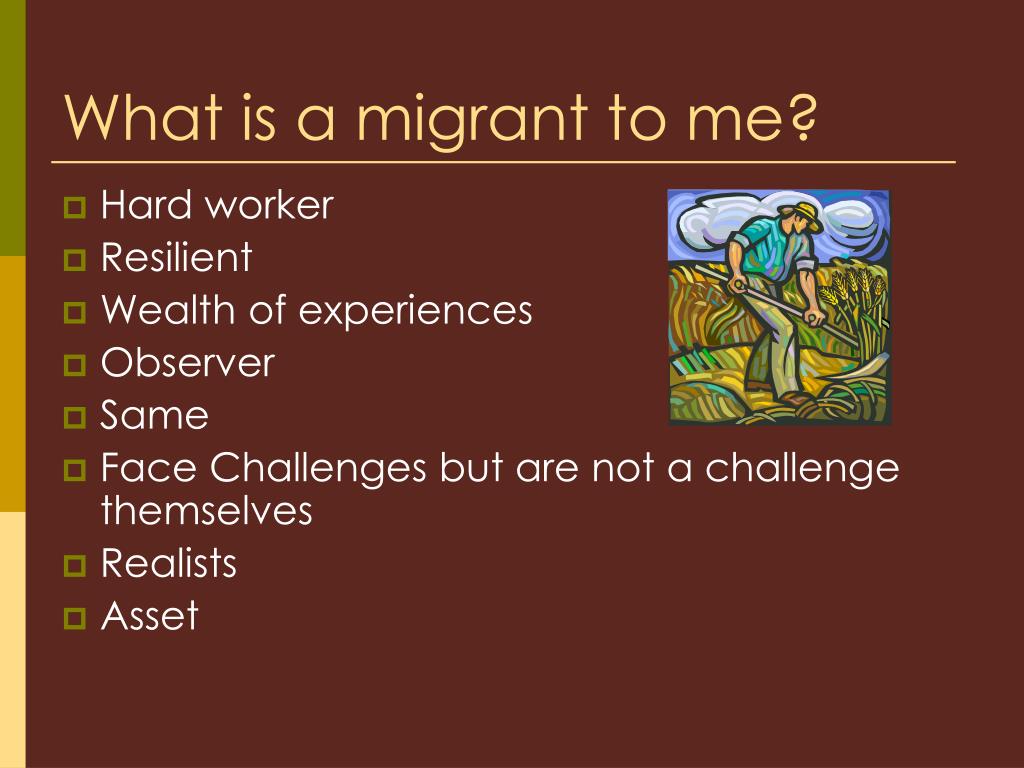 What is a migrant to me?

- Hard worker
- Resilient
- Wealth of experiences
- Observer
- Same
- Face Challenges but are not a challenge themselves
- Realists
- Asset